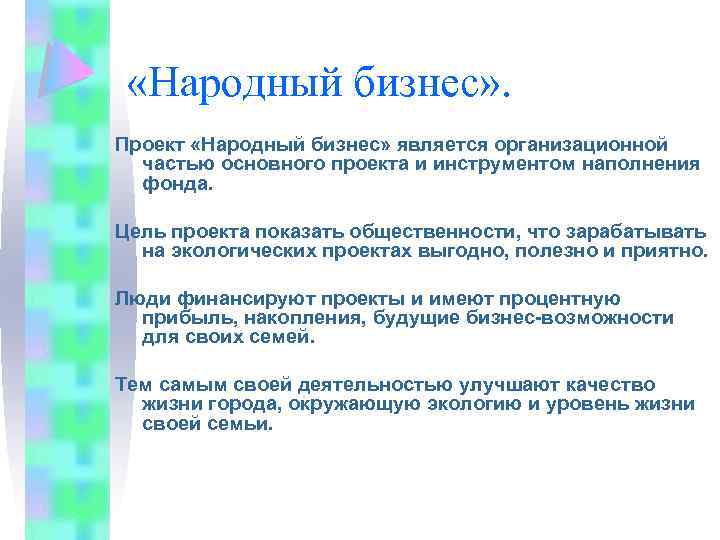 «Народный бизнес».

Проект «Народный бизнес» является организационной частью основного проекта и инструментом наполнения фонда.

Цель проекта показать общественности, что зарабатывать на экологических проектах выгодно, полезно и приятно.

Люди финансируют проекты и имеют процентную прибыль, накопления, будущие бизнес-возможности для своих семей.

Тем самым своей деятельностью улучшают качество жизни города, окружающую экологию и уровень жизни своей семьи.